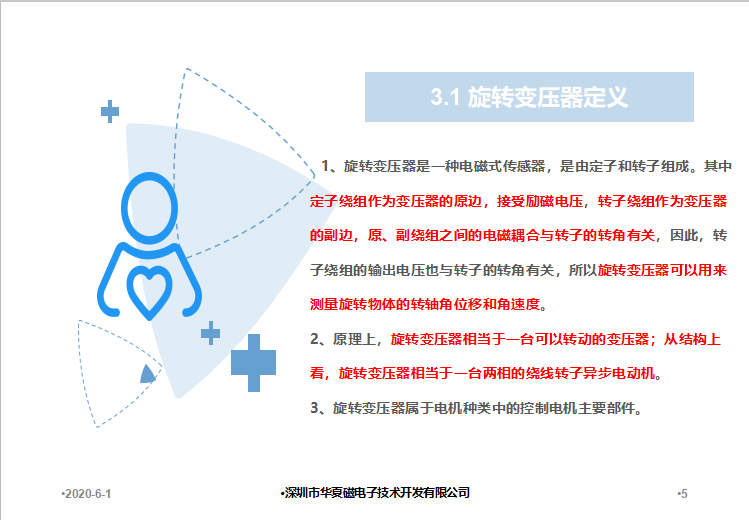 3.1 旋转变压器定义

1、旋转变压器是一种电磁式传感器，是由定子和转子组成。其中定子绕组作为变压器的原边，接受励磁电压，转子绕组作为变压器的副边，原、副绕组之间的电磁耦合与转子的转角有关，因此，转子绕组的输出电压也与转子的转角有关，所以旋转变压器可以用来测量旋转物体的转轴角位移和角速度。

2、原理上，旋转变压器相当于一台可以转动的变压器；从结构上看，旋转变压器相当于一台两相的绕线转子异步电动机。

3、旋转变压器属于电机种类中的控制电机主要部件。

•2020-6-1

•深圳市华夏磁电子技术开发有限公司

•5